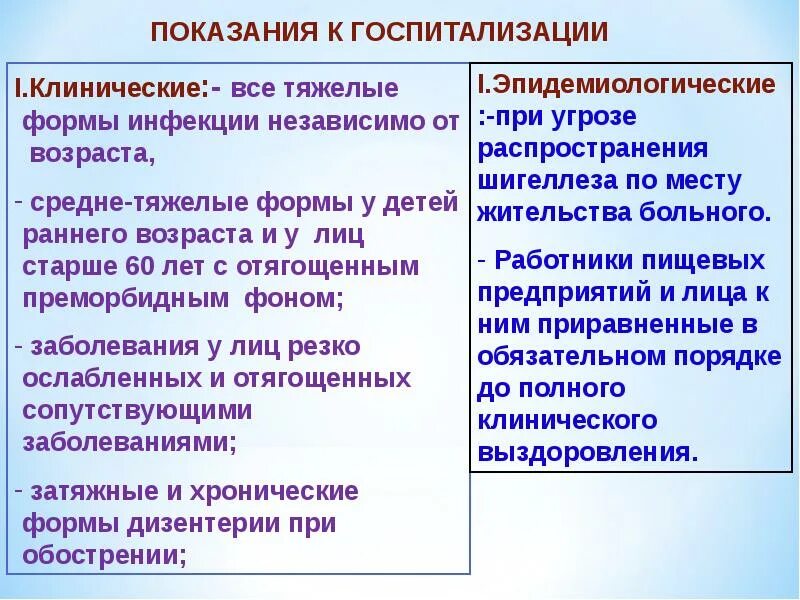 ПОКАЗАНИЯ К ГОСПИТАЛИЗАЦИИ

I.Клинические:- все тяжелые формы инфекции независимо от возраста,

- средне-тяжелые формы у детей раннего возраста и у лиц старше 60 лет с отягощенным преморбидным фоном;

- заболевания у лиц резко ослабленных и отягощенных сопутствующими заболеваниями;

- затяжные и хронические формы дизентерии при обострении;

I.Эпидемиологические :-при угрозе распространения шигеллеза по месту жительства больного.

- Работники пищевых предприятий и лица к ним приравненные в обязательном порядке до полного клинического выздоровления.